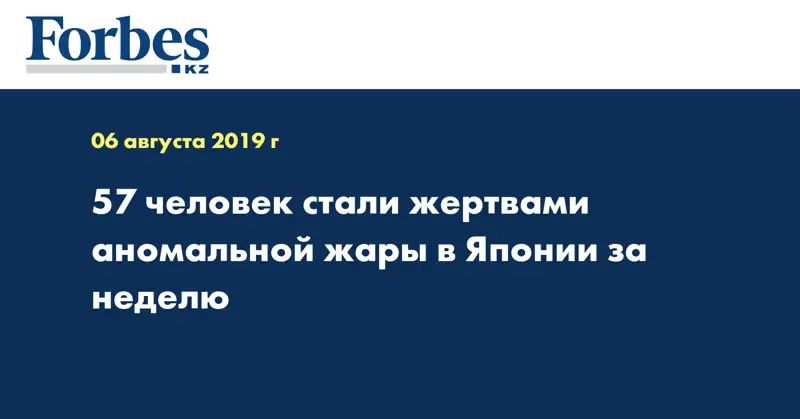 Forbes
KZ

06 августа 2019 г

57 человек стали жертвами аномальной жары в Японии за неделю